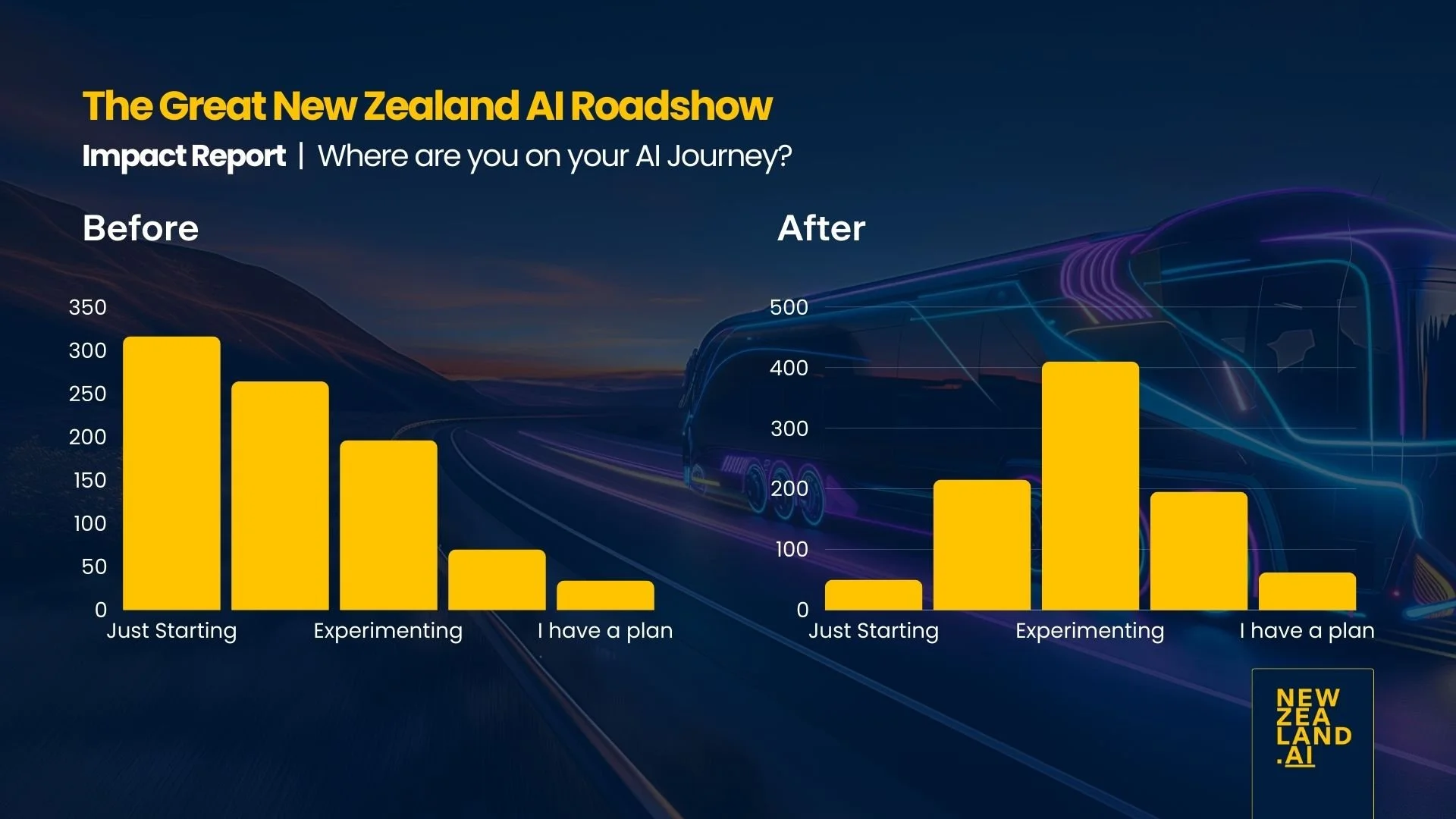 The Great New Zealand AI Roadshow

Impact Report | Where are you on your AI Journey?

Before

350
300
250
200
150
100
50
0

Just Starting
Experimenting
I have a plan

After

500
400
300
200
100
0

Just Starting
Experimenting
I have a plan

NEW ZEA LAND .AI